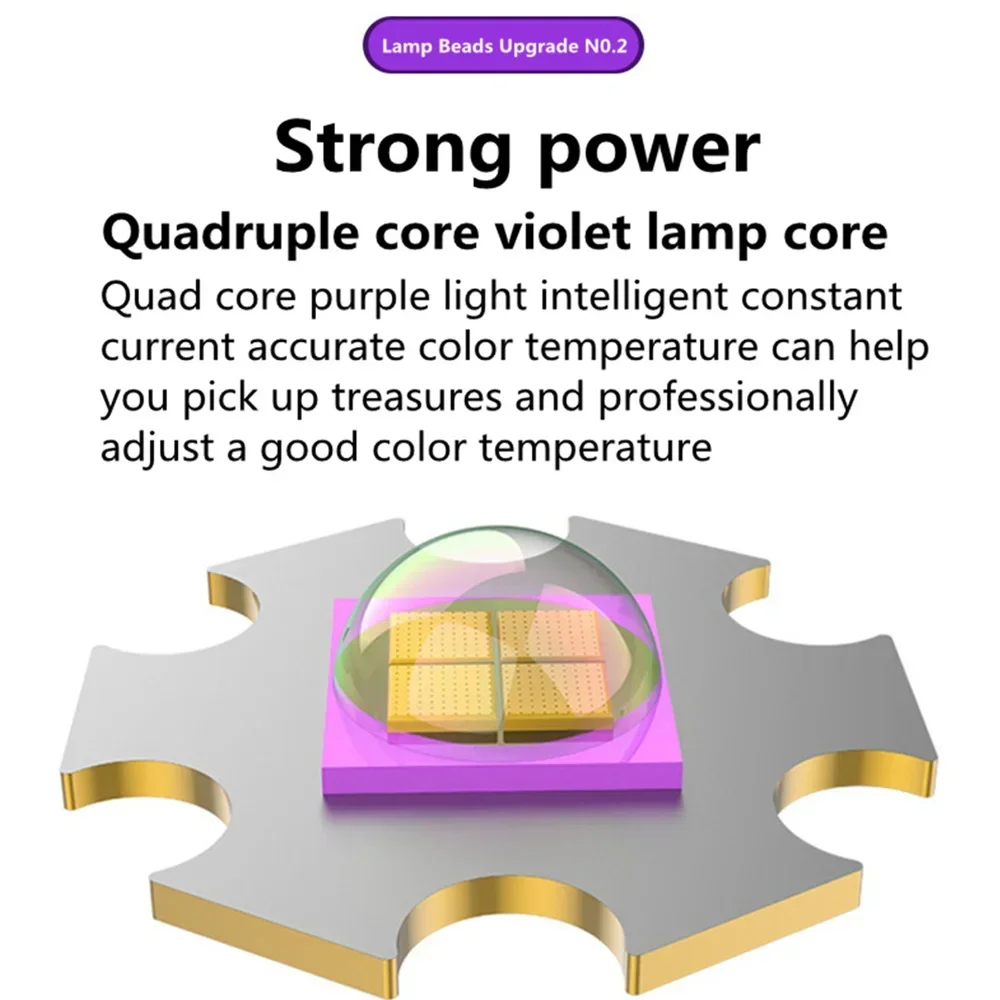 Lamp Beads Upgrade N0.2

Strong power

Quadruple core violet lamp core

Quad core purple light intelligent constant current accurate color temperature can help you pick up treasures and professionally adjust a good color temperature